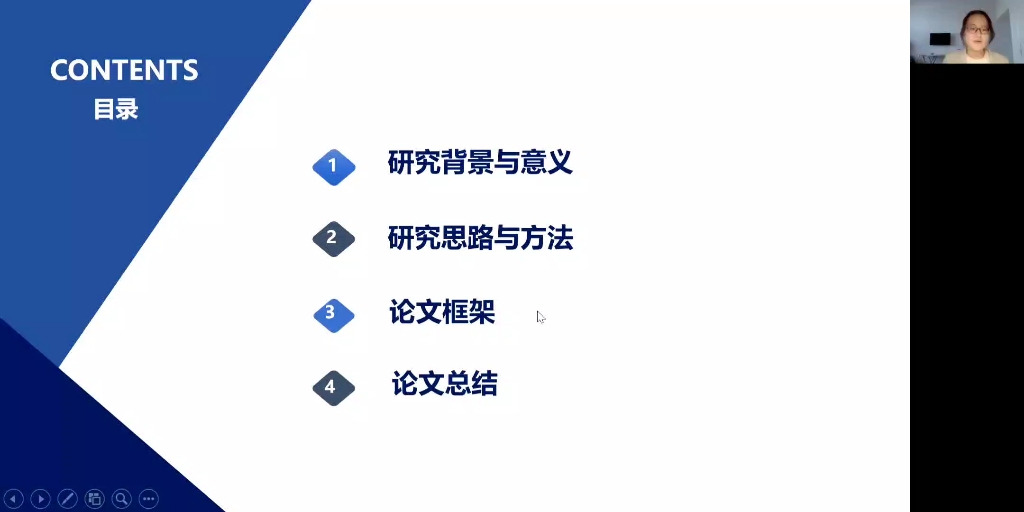 CONTENTS
目录

1 研究背景与意义

2 研究思路与方法

3 论文框架

4 论文总结